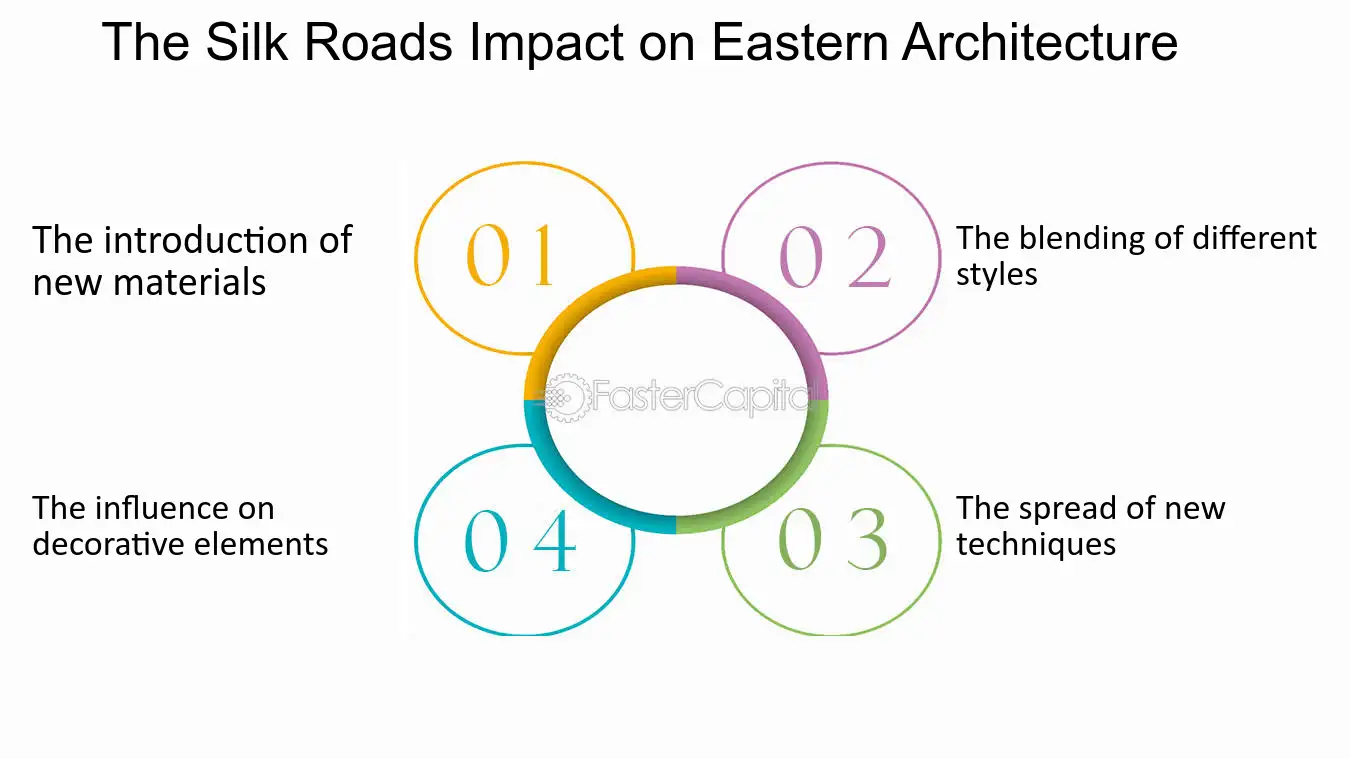 The Silk Roads Impact on Eastern Architecture

The introduction of new materials

01

02

The blending of different styles

The influence on decorative elements

04

03

The spread of new techniques

FasterCapital